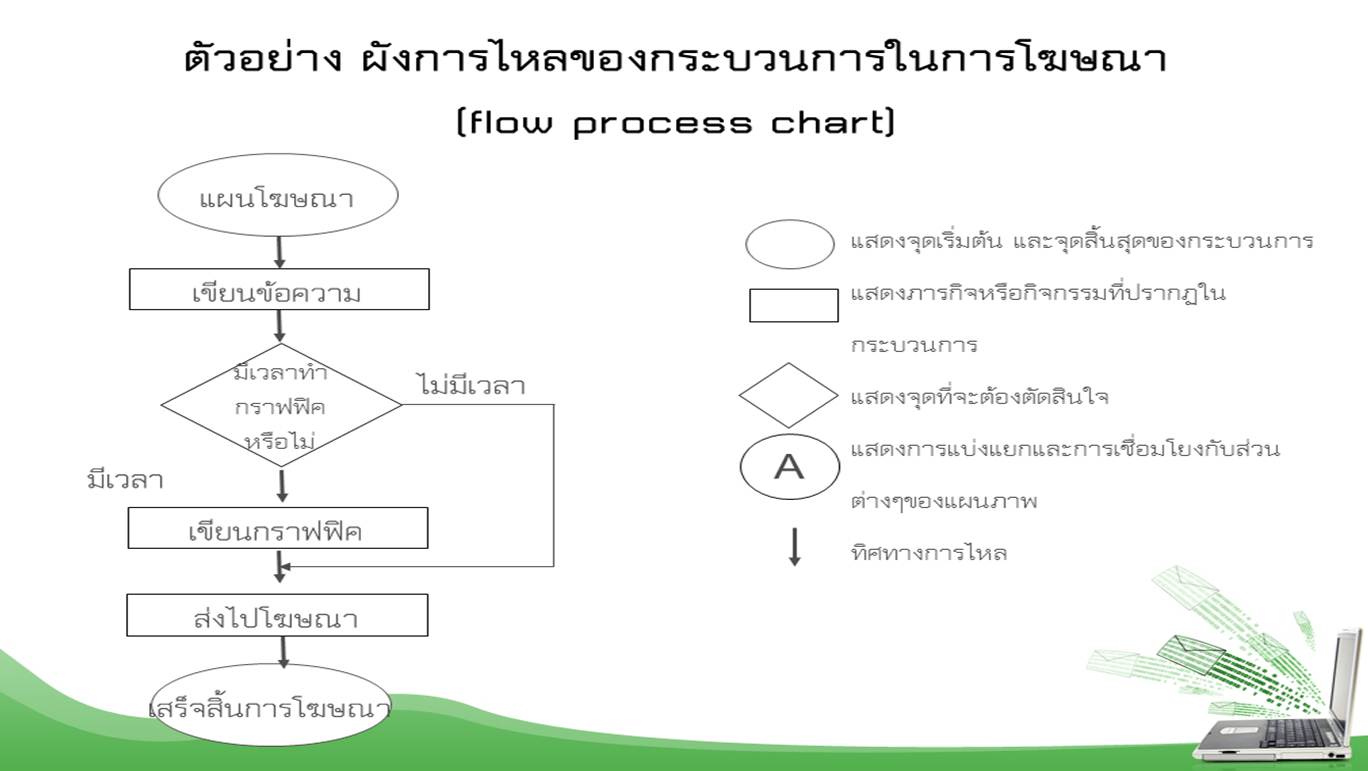 ตัวอย่าง ผังการไหลของกระบวนการในการโฆษณา

(flow process chart)

แผนโฆษณา

เขียนข้อความ

มีเวลาทำกราฟฟิคหรือไม่

ไม่มีเวลา

มีเวลา

เขียนกราฟฟิค

ส่งไปโฆษณา

เสร็จสิ้นการโฆษณา

แสดงจุดเริ่มต้น และจุดสิ้นสุดของกระบวนการ

แสดงภารกิจหรือกิจกรรมที่ปรากฏในกระบวนการ

แสดงจุดที่จะต้องตัดสินใจ

A

แสดงการแบ่งแยกและการเชื่อมโยงกับส่วนต่างๆของแผนภาพ

ทิศทางการไหล